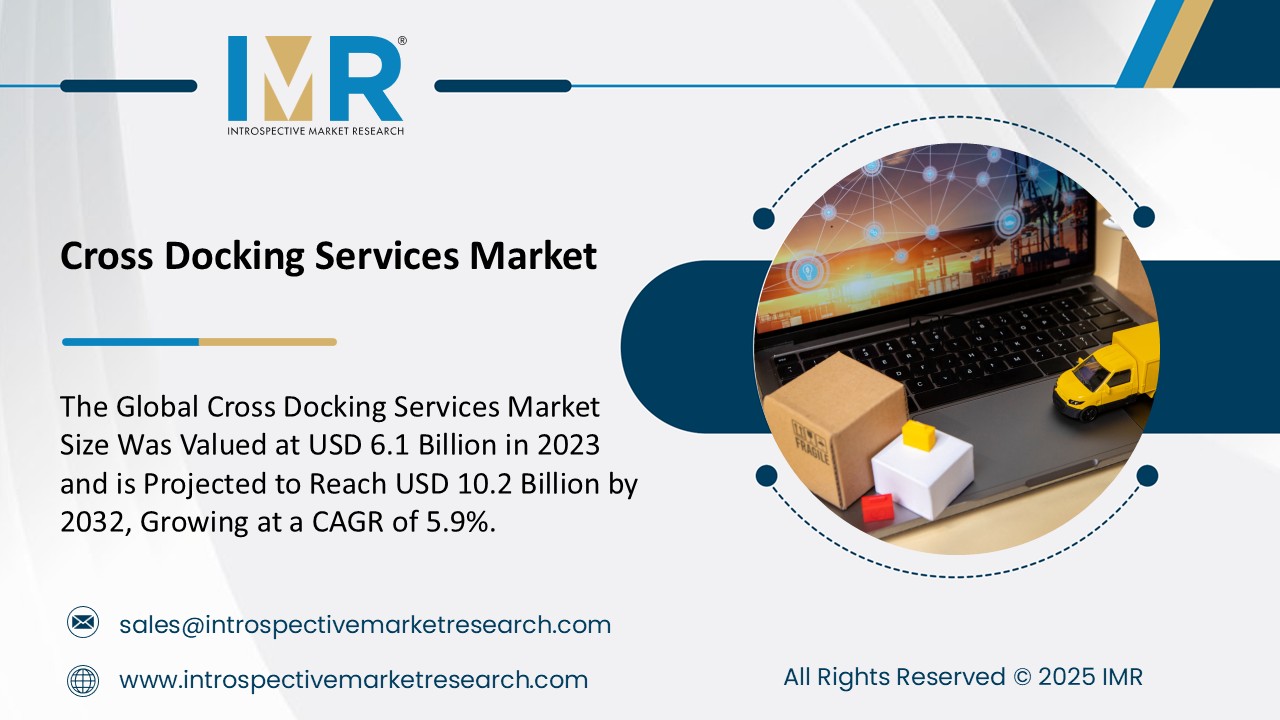 IMR®
INTROSPECTIVE MARKET RESEARCH

Cross Docking Services Market

The Global Cross Docking Services Market Size Was Valued at USD 6.1 Billion in 2023 and is Projected to Reach USD 10.2 Billion by 2032, Growing at a CAGR of 5.9%.

FRAGILE

sales@introspectivemarketresearch.com

www.introspectivemarketresearch.com

All Rights Reserved © 2025 IMR